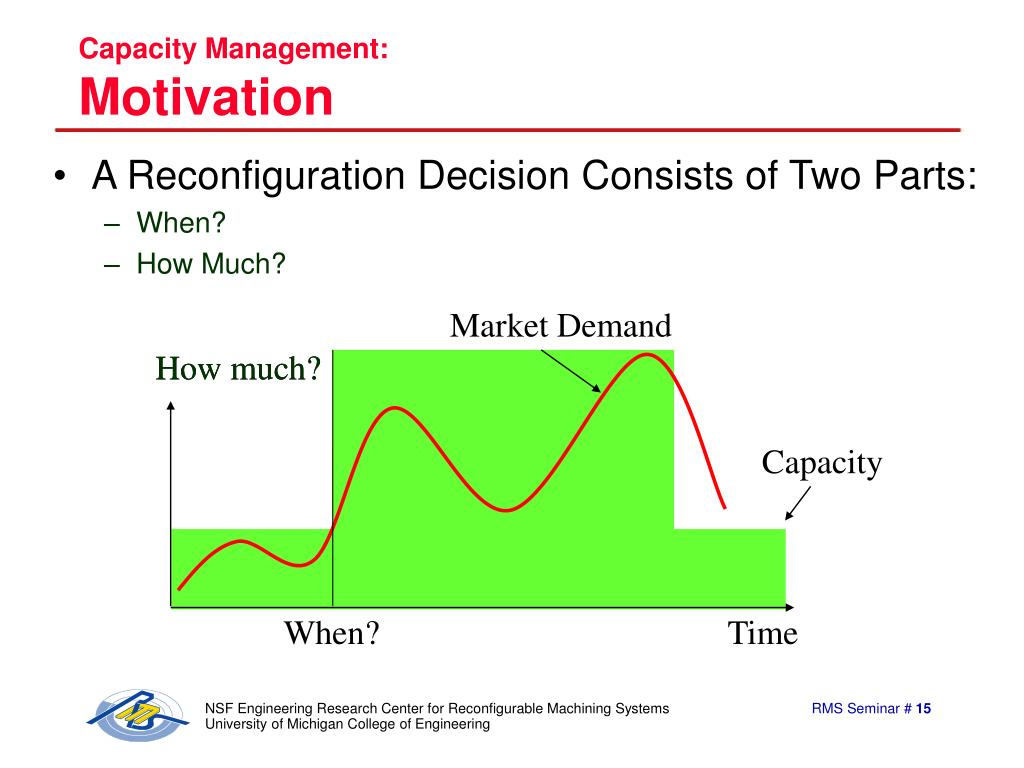 Capacity Management:
Motivation

• A Reconfiguration Decision Consists of Two Parts:
– When?
– How Much?

Market Demand
How much?
Capacity
When?
Time

NSF Engineering Research Center for Reconfigurable Machining Systems
University of Michigan College of Engineering

RMS Seminar # 15